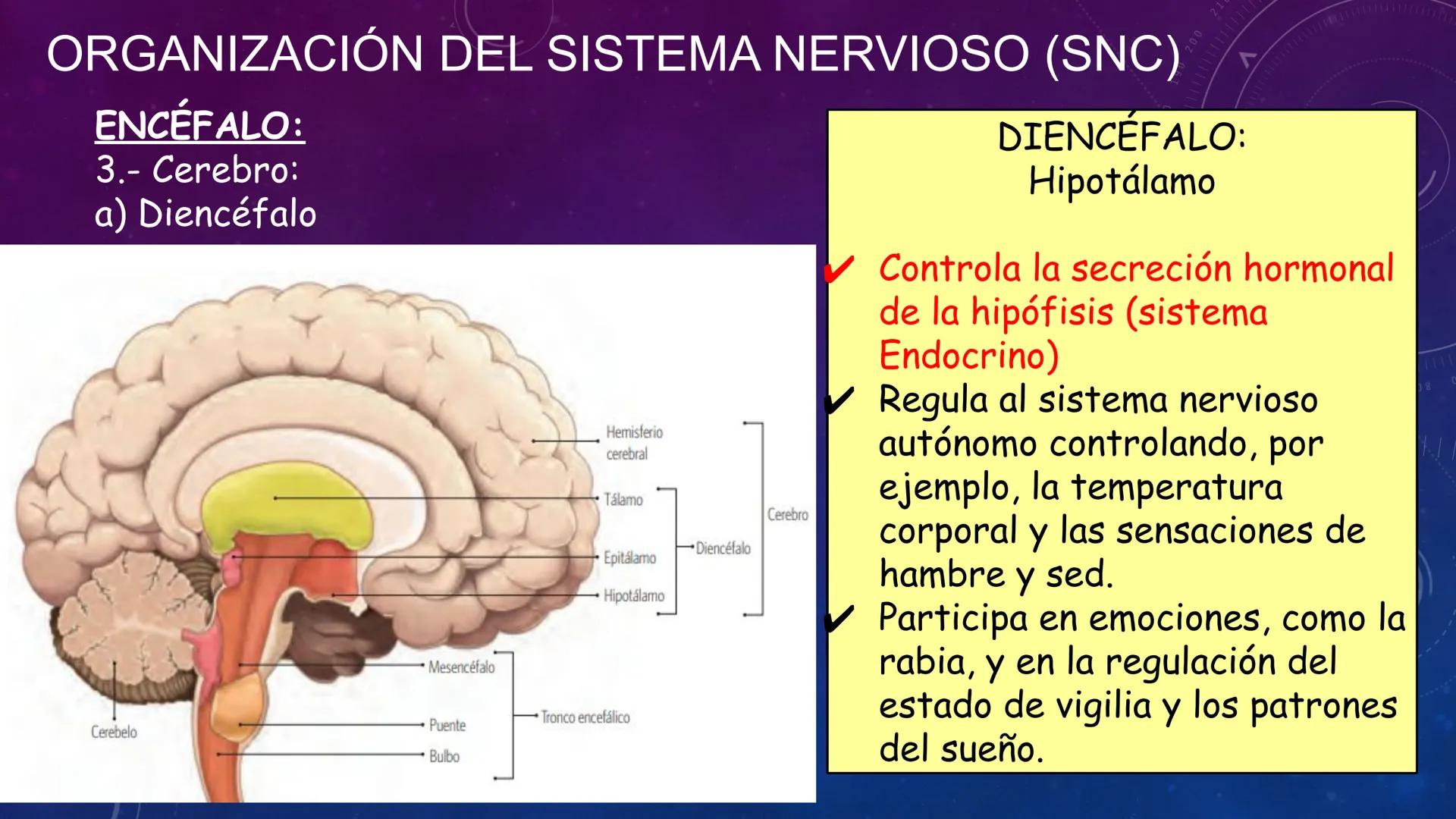 ORGANIZACIÓN DEL SISTEMA NERVIOSO (SNC)

ENCÉFALO:
3.- Cerebro:
a) Diencéfalo

Hemisferio cerebral
Tálamo
Epitálamo
Hipotálamo
Diencéfalo
Cerebro
Mesencéfalo
Puente
Bulbo
Tronco encefálico
Cerebelo

DIENCÉFALO:
Hipotálamo

✔ Controla la secreción hormonal de la hipófisis (sistema Endocrino)
✔ Regula al sistema nervioso autónomo controlando, por ejemplo, la temperatura corporal y las sensaciones de hambre y sed.
✔ Participa en emociones, como la rabia, y en la regulación del estado de vigilia y los patrones del sueño.